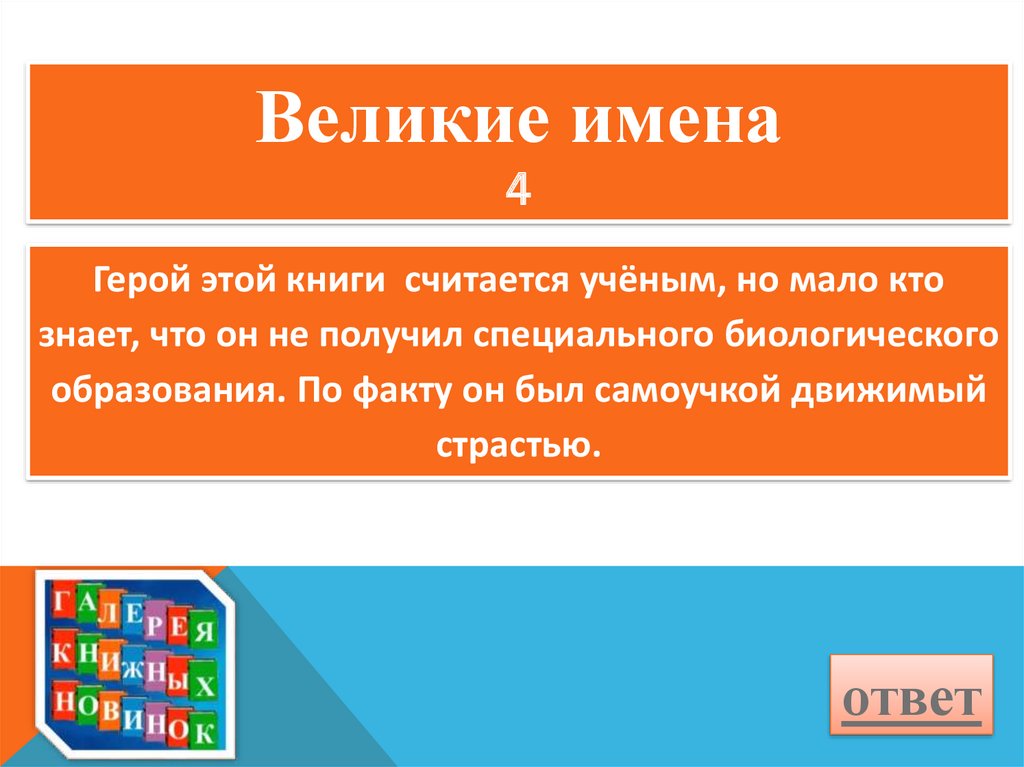 Великие имена
4

Герой этой книги считается учёным, но мало кто знает, что он не получил специального биологического образования. По факту он был самоучкой движимый страстью.

ГАЛЕРЕЯ
КНИЖНЫХ
НОВИНОК

ответ